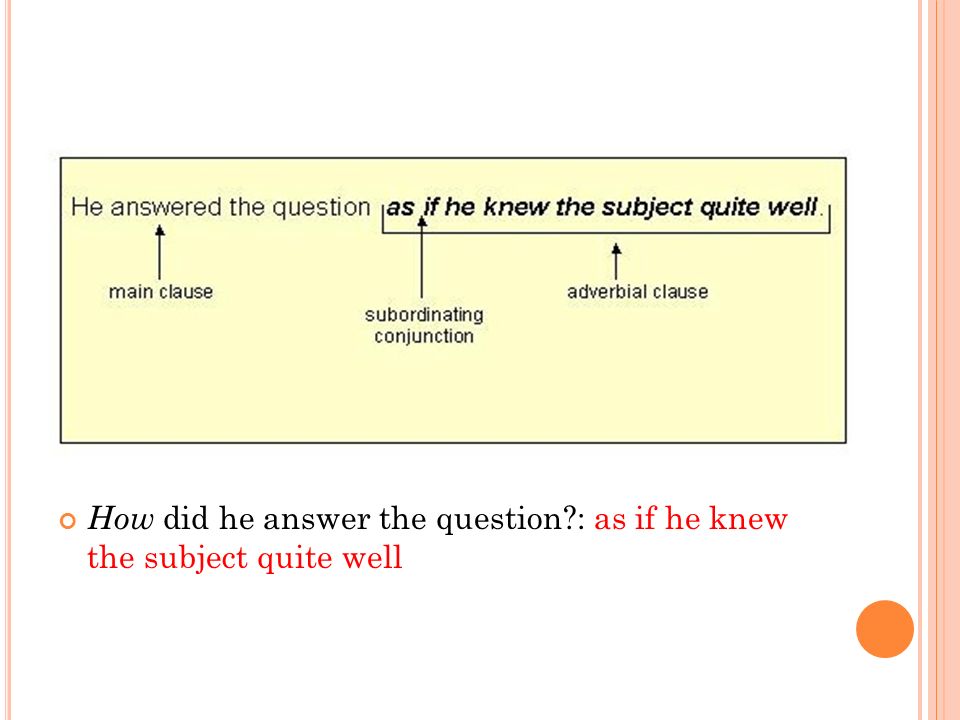 He answered the question as if he knew the subject quite well.

main clause

subordinating conjunction

adverbial clause

How did he answer the question?: as if he knew the subject quite well